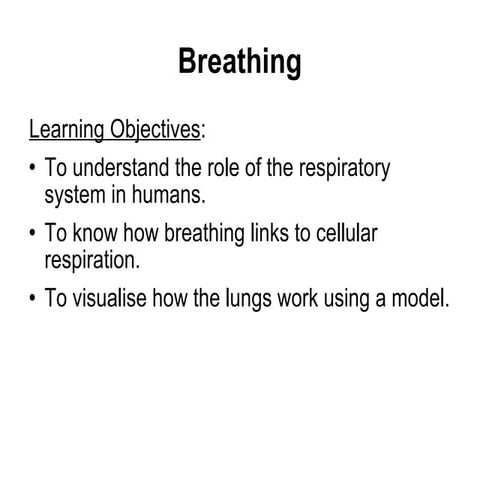 Breathing

Learning Objectives:

• To understand the role of the respiratory system in humans.

• To know how breathing links to cellular respiration.

• To visualise how the lungs work using a model.